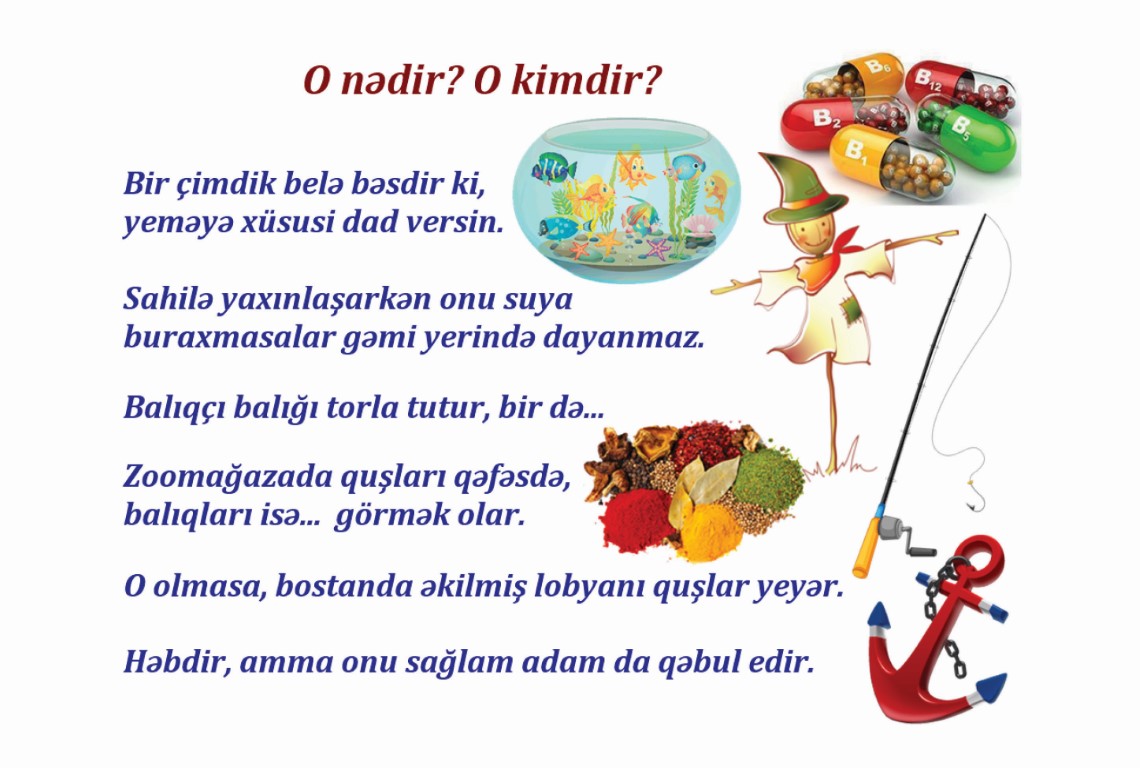 O nədir? O kimdir?

B6
B12
B2
B5
B1

Bir çimdik belə bəsdir ki, yeməyə xüsusi dad versin.

Sahilə yaxınlaşarkən onu suya buraxmasalar gəmi yerində dayanmaz.

Balıqçı balığı torla tutur, bir də...

Zoomağazada quşları qəfəsdə, balıqları isə... görmək olar.

O olmasa, bostanda əkilmiş lobyanı quşlar yeyər.

Həbdir, amma onu sağlam adam da qəbul edir.